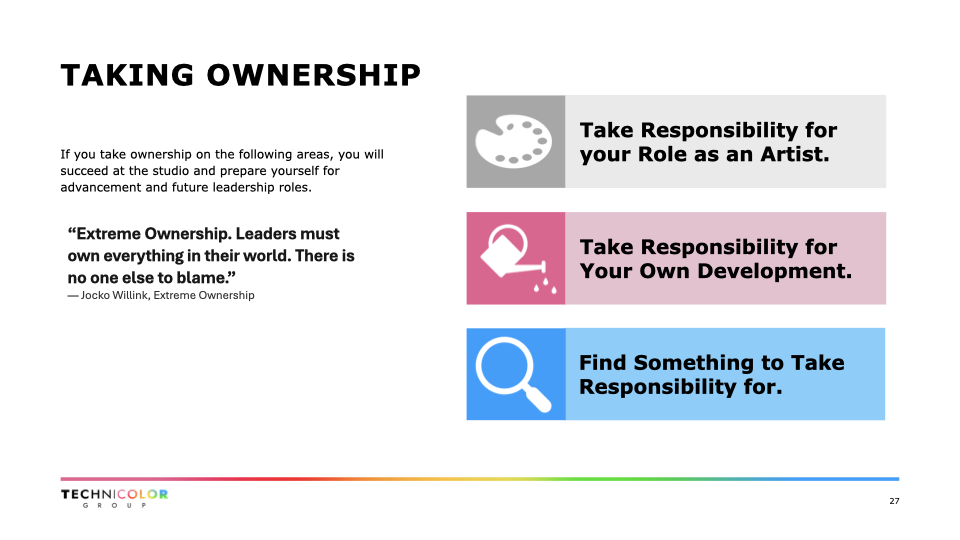 TAKING OWNERSHIP

If you take ownership on the following areas, you will succeed at the studio and prepare yourself for advancement and future leadership roles.

“Extreme Ownership. Leaders must own everything in their world. There is no one else to blame.”
— Jocko Willink, Extreme Ownership

Take Responsibility for your Role as an Artist.

Take Responsibility for Your Own Development.

Find Something to Take Responsibility for.

TECHNICOLOR
GROUP

27